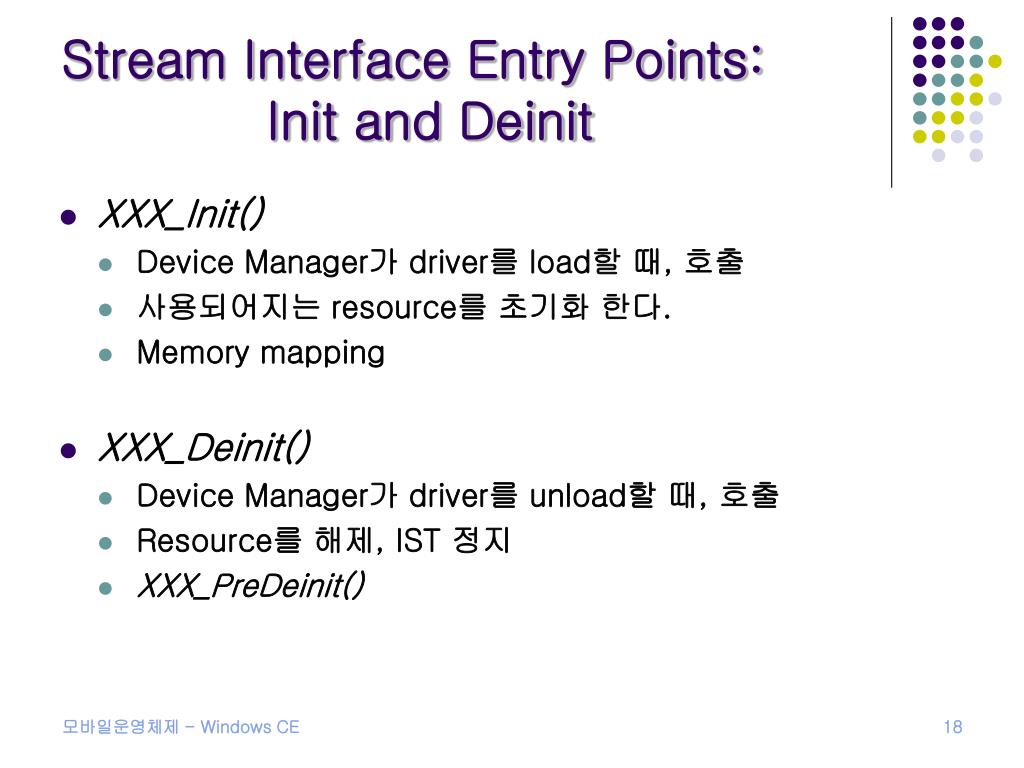 Stream Interface Entry Points: Init and Deinit

- XXX_Init()
  - Device Manager가 driver를 load할 때, 호출
  - 사용되어지는 resource를 초기화 한다.
  - Memory mapping
- XXX_Deinit()
  - Device Manager가 driver를 unload할 때, 호출
  - Resource를 해제, IST 정지
  - XXX_PreDeinit()

모바일운영체제 – Windows CE

18